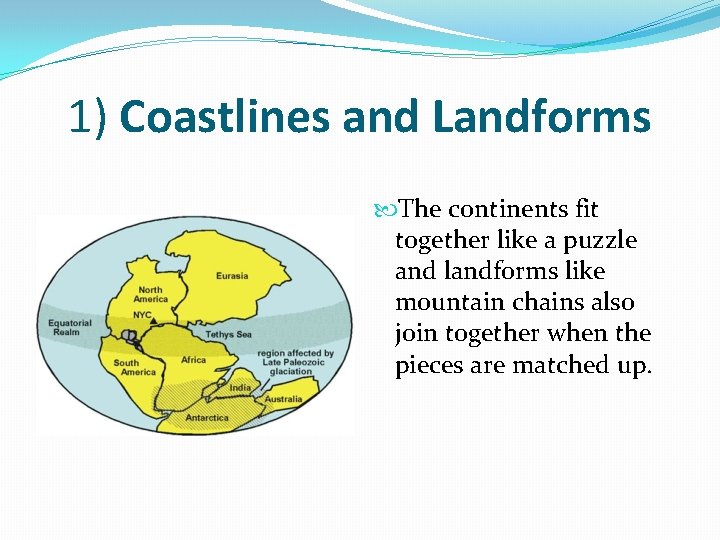 1) Coastlines and Landforms

Eurasia

North America

NYC

Equatorial Realm

Tethys Sea

South America

Africa

region affected by Late Paleozoic glaciation

India

Australia

Antarctica

The continents fit together like a puzzle and landforms like mountain chains also join together when the pieces are matched up.